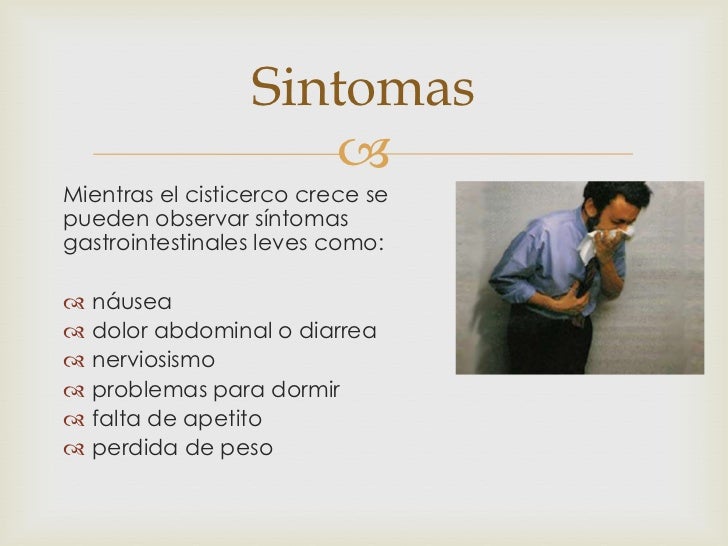 Sintomas

Mientras el cisticerco crece se pueden observar síntomas gastrointestinales leves como:

náusea
dolor abdominal o diarrea
nerviosismo
problemas para dormir
falta de apetito
perdida de peso